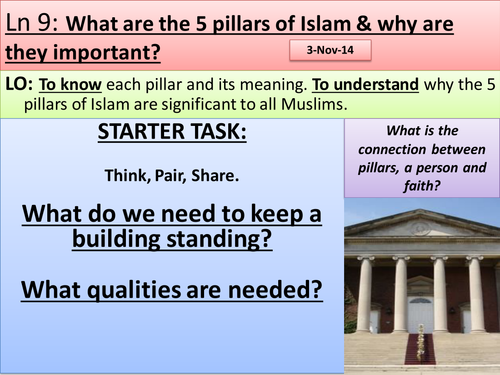 Ln 9: What are the 5 pillars of Islam & why are they important?

3-Nov-14

LO: To know each pillar and its meaning. To understand why the 5 pillars of Islam are significant to all Muslims.

STARTER TASK:

Think, Pair, Share.

What do we need to keep a building standing?

What qualities are needed?

What is the connection between pillars, a person and faith?